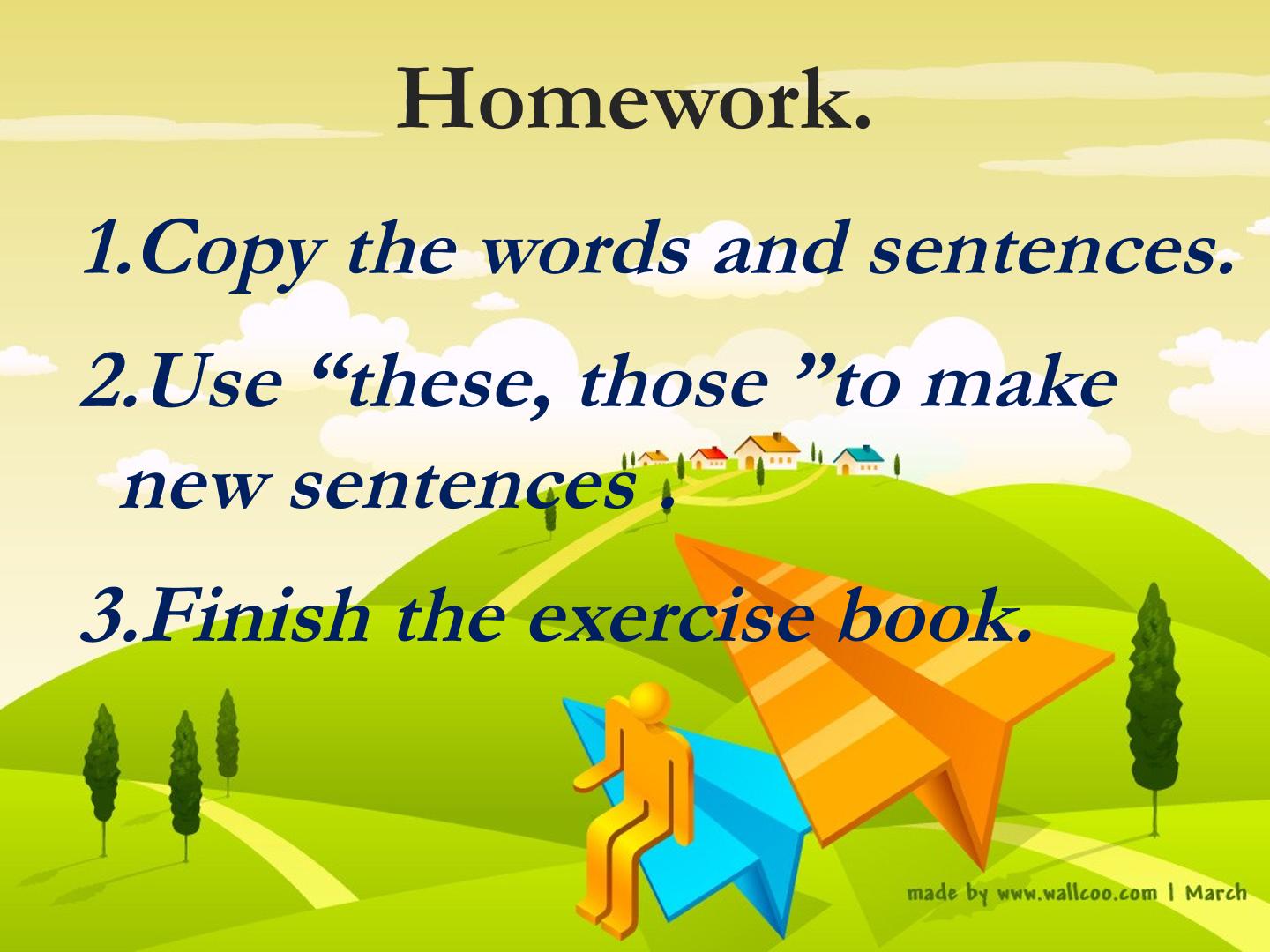 Homework.

1.Copy the words and sentences.

2.Use "these, those "to make new sentences .

3.Finish the exercise book.

made by www.wallcoo.com | March